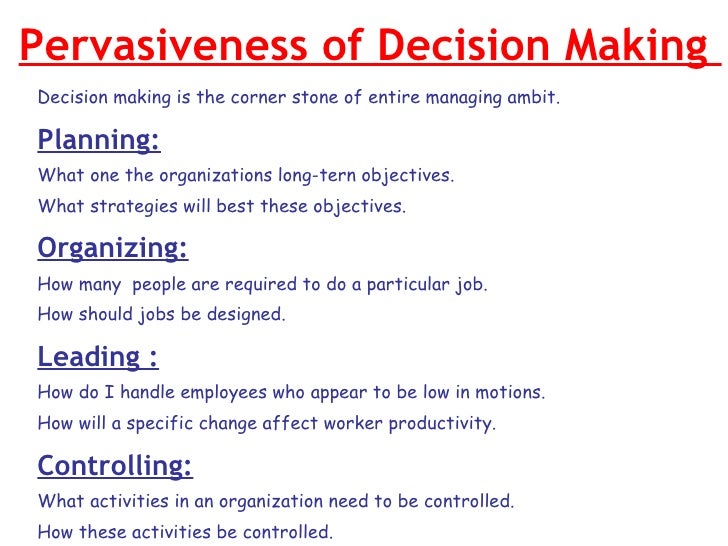 Pervasiveness of Decision Making

Decision making is the corner stone of entire managing ambit.

Planning:

What one the organizations long-tern objectives.

What strategies will best these objectives.

Organizing:

How many  people are required to do a particular job.

How should jobs be designed.

Leading :

How do I handle employees who appear to be low in motions.

How will a specific change affect worker productivity.

Controlling:

What activities in an organization need to be controlled.

How these activities be controlled.